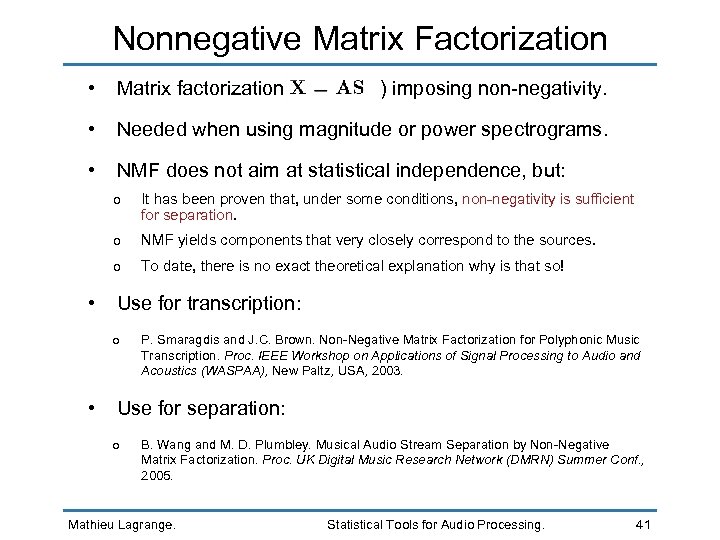 Nonnegative Matrix Factorization

• Matrix factorization $\mathbf{X} = \mathbf{AS}$ ) imposing non-negativity.

• Needed when using magnitude or power spectrograms.

• NMF does not aim at statistical independence, but:

o It has been proven that, under some conditions, non-negativity is sufficient for separation.

o NMF yields components that very closely correspond to the sources.

o To date, there is no exact theoretical explanation why is that so!

• Use for transcription:

o P. Smaragdis and J.C. Brown. Non-Negative Matrix Factorization for Polyphonic Music Transcription. Proc. IEEE Workshop on Applications of Signal Processing to Audio and Acoustics (WASPAA), New Paltz, USA, 2003.

• Use for separation:

o B. Wang and M. D. Plumbley. Musical Audio Stream Separation by Non-Negative Matrix Factorization. Proc. UK Digital Music Research Network (DMRN) Summer Conf., 2005.

Mathieu Lagrange. Statistical Tools for Audio Processing. 41